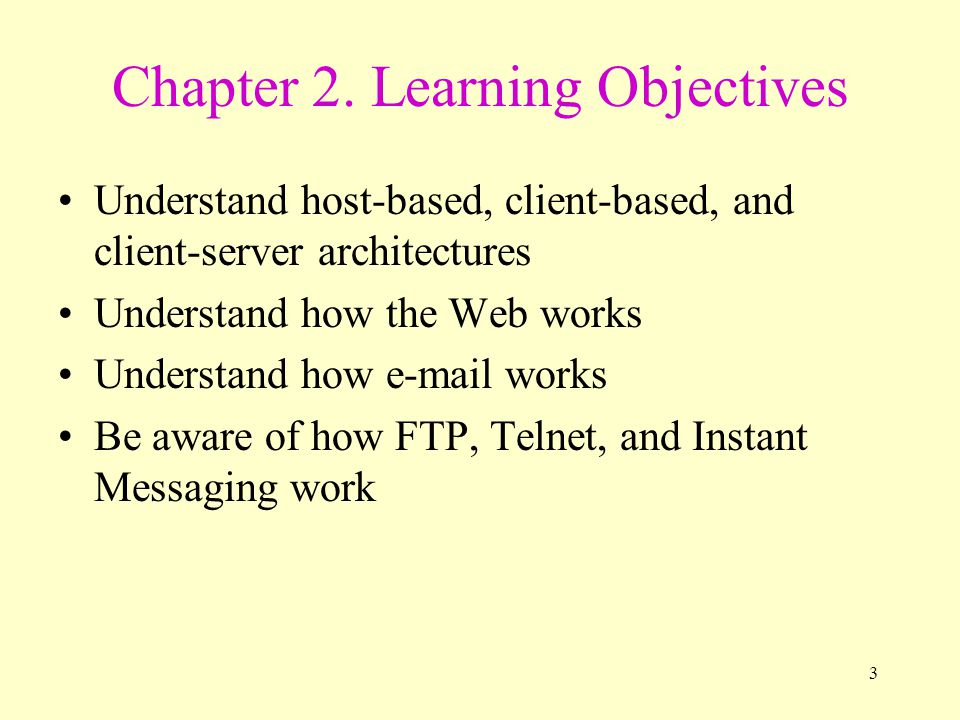 Chapter 2. Learning Objectives

• Understand host-based, client-based, and client-server architectures
• Understand how the Web works
• Understand how e-mail works
• Be aware of how FTP, Telnet, and Instant Messaging work

3